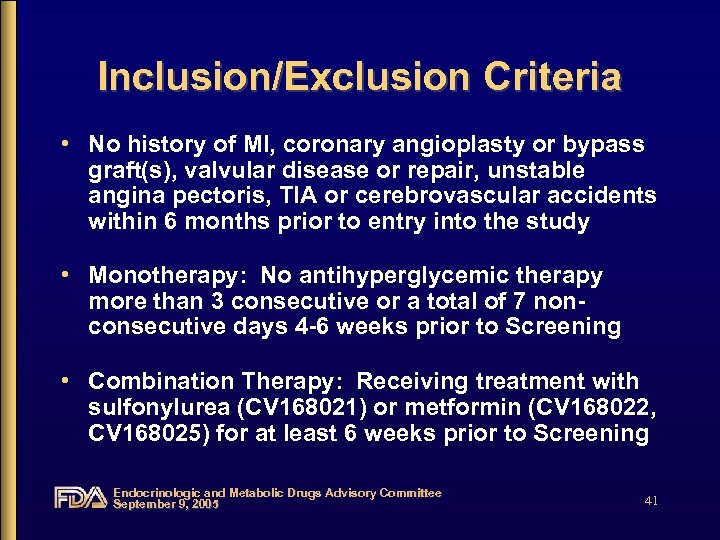 Inclusion/Exclusion Criteria

• No history of MI, coronary angioplasty or bypass graft(s), valvular disease or repair, unstable angina pectoris, TIA or cerebrovascular accidents within 6 months prior to entry into the study

• Monotherapy: No antihyperglycemic therapy more than 3 consecutive or a total of 7 non-consecutive days 4-6 weeks prior to Screening

• Combination Therapy: Receiving treatment with sulfonylurea (CV168021) or metformin (CV168022, CV168025) for at least 6 weeks prior to Screening

FDA Endocrinologic and Metabolic Drugs Advisory Committee
September 9, 2005

41